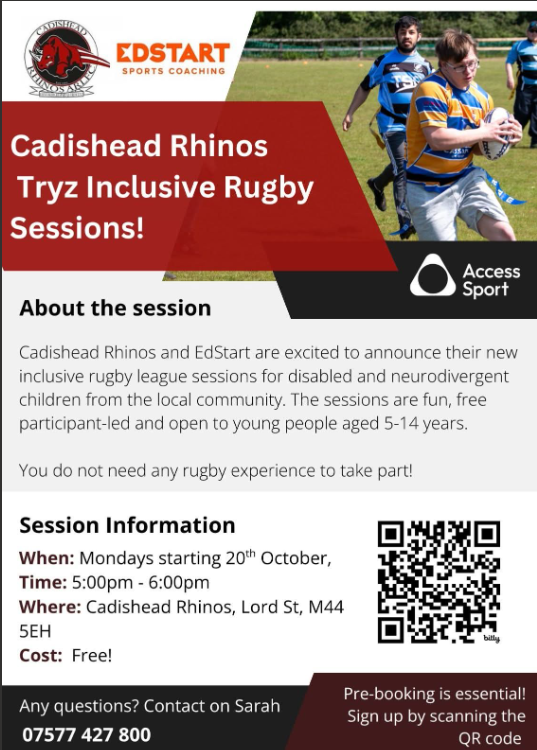 CADISHEAD RHINOS ARLFC

EDSTART
SPORTS COACHING

Cadishead Rhinos Tryz Inclusive Rugby Sessions!

Access Sport

About the session

Cadishead Rhinos and EdStart are excited to announce their new inclusive rugby league sessions for disabled and neurodivergent children from the local community. The sessions are fun, free participant-led and open to young people aged 5-14 years.

You do not need any rugby experience to take part!

Session Information

When: Mondays starting 20$^{th}$ October,
Time: 5:00pm - 6:00pm
Where: Cadishead Rhinos, Lord St, M44 5EH
Cost: Free!

bitly

Any questions? Contact on Sarah
07577 427 800

Pre-booking is essential! Sign up by scanning the QR code